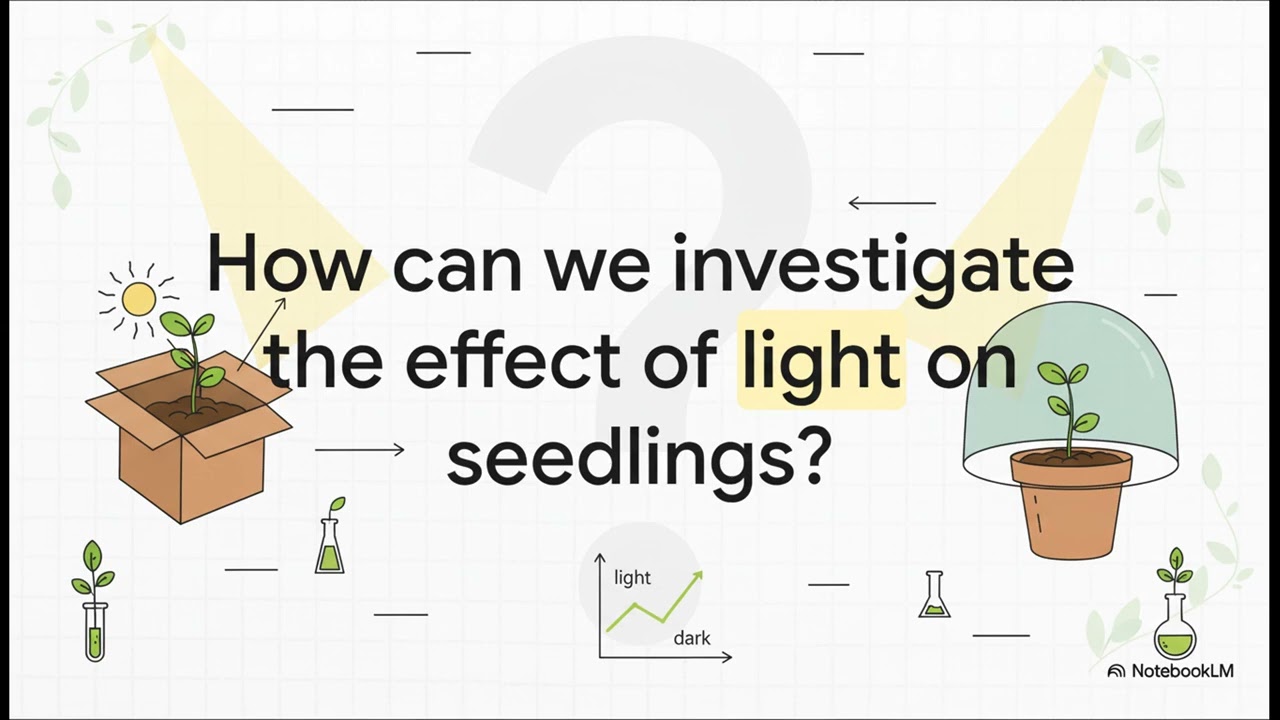 How can we investigate the effect of light on seedlings?

light

dark

NotebookLM